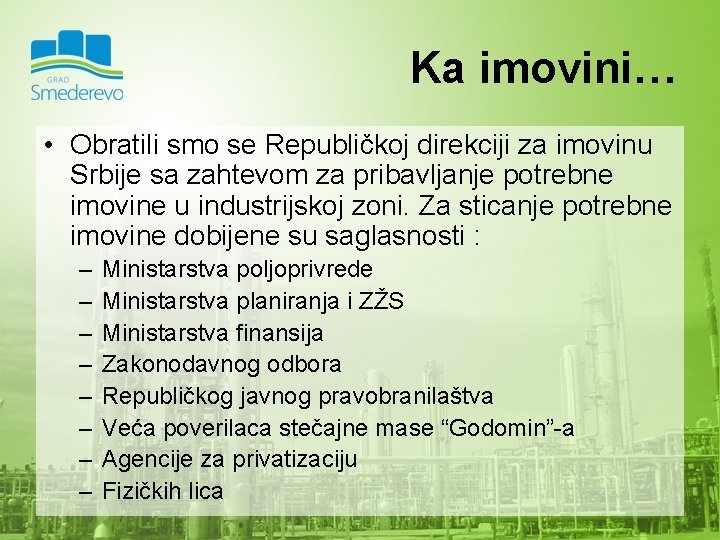 GRAD
Smederevo

Ka imovini…

• Obratili smo se Republičkoj direkciji za imovinu Srbije sa zahtevom za pribavljanje potrebne imovine u industrijskoj zoni. Za sticanje potrebne imovine dobijene su saglasnosti :
– Ministarstva poljoprivrede
– Ministarstva planiranja i ZŽS
– Ministarstva finansija
– Zakonodavnog odbora
– Republičkog javnog pravobranilaštva
– Veća poverilaca stečajne mase “Godomin”-a
– Agencije za privatizaciju
– Fizičkih lica